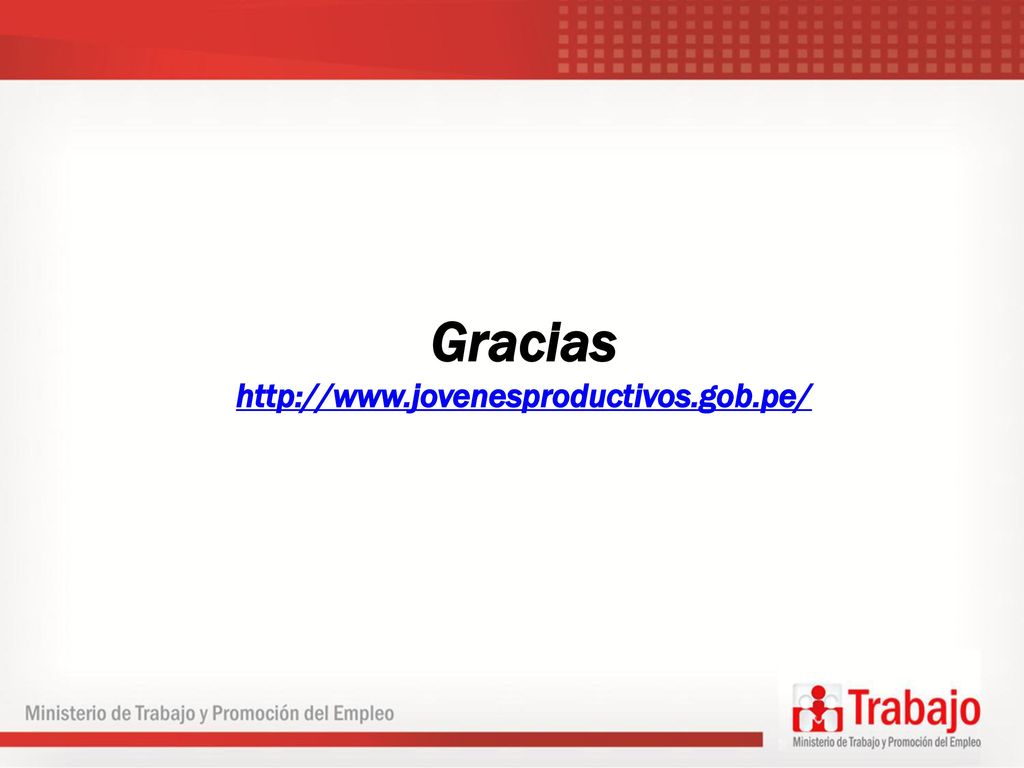 Gracias
http://www.jovenesproductivos.gob.pe/

Ministerio de Trabajo y Promoción del Empleo

Trabajo
Ministerio de Trabajo y Promoción del Empleo